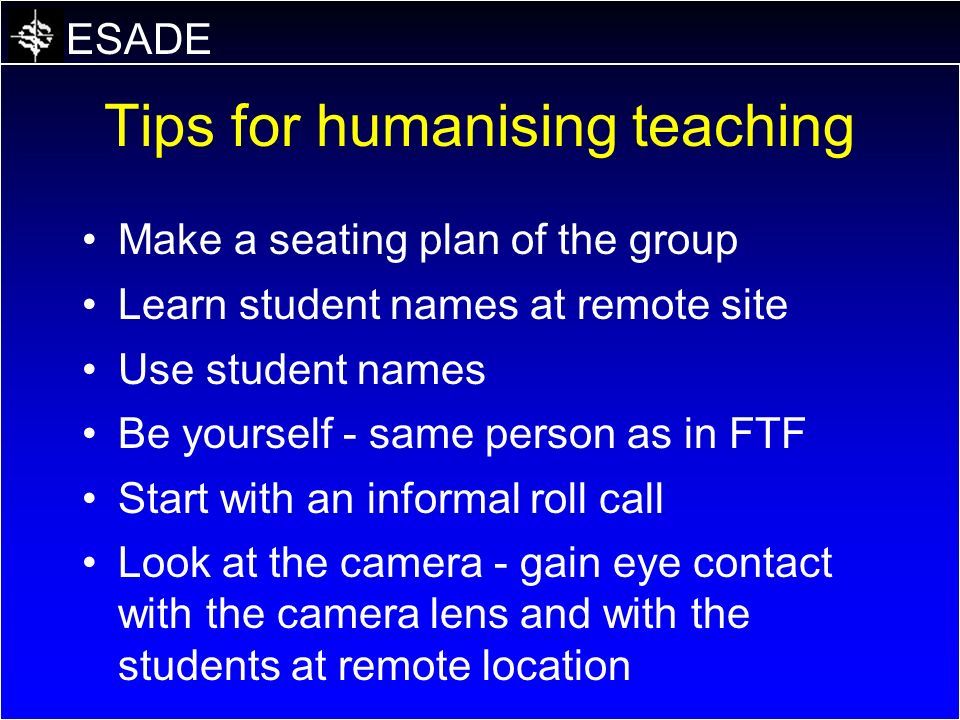 ESADE

Tips for humanising teaching

• Make a seating plan of the group
• Learn student names at remote site
• Use student names
• Be yourself - same person as in FTF
• Start with an informal roll call
• Look at the camera - gain eye contact with the camera lens and with the students at remote location